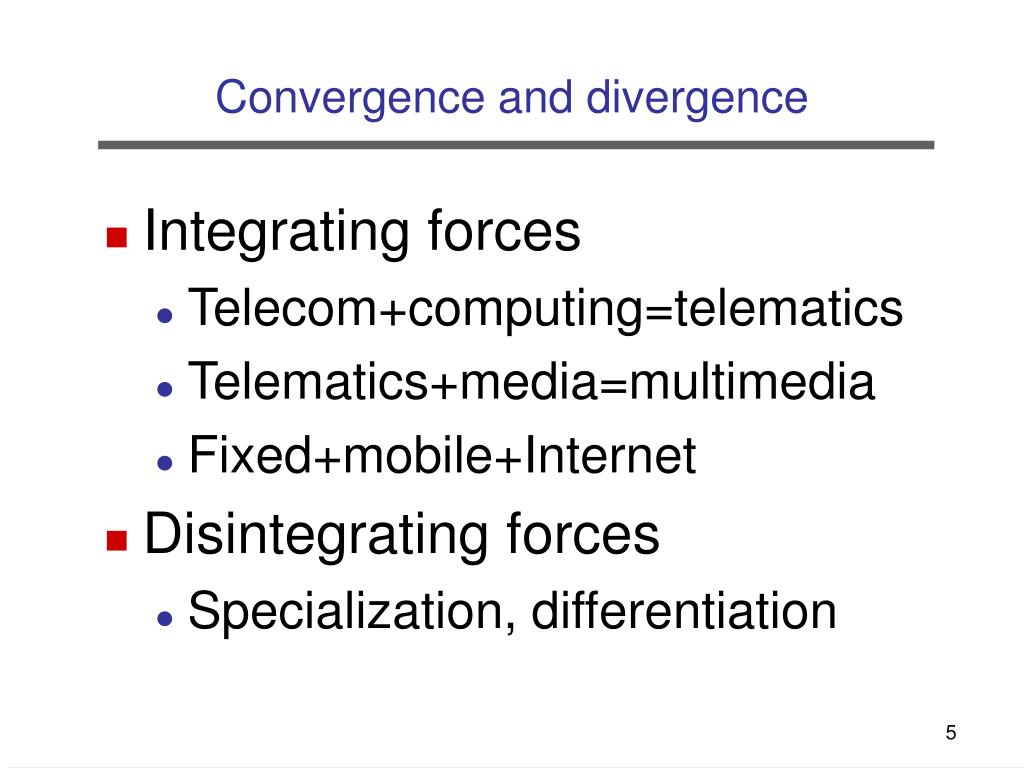 Convergence and divergence

- Integrating forces
  - Telecom+computing=telematics
  - Telematics+media=multimedia
  - Fixed+mobile+Internet
- Disintegrating forces
  - Specialization, differentiation

5